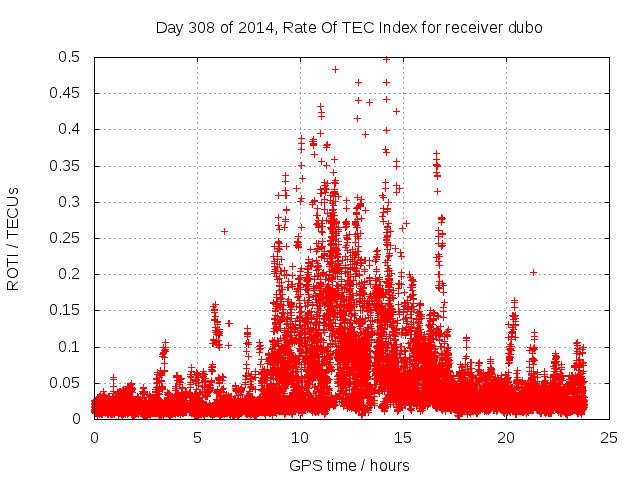 Day 308 of 2014, Rate Of TEC Index for receiver dubo

ROTI / TECUs

0.5
0.45
0.4
0.35
0.3
0.25
0.2
0.15
0.1
0.05
0

0
5
10
15
20
25

GPS time / hours